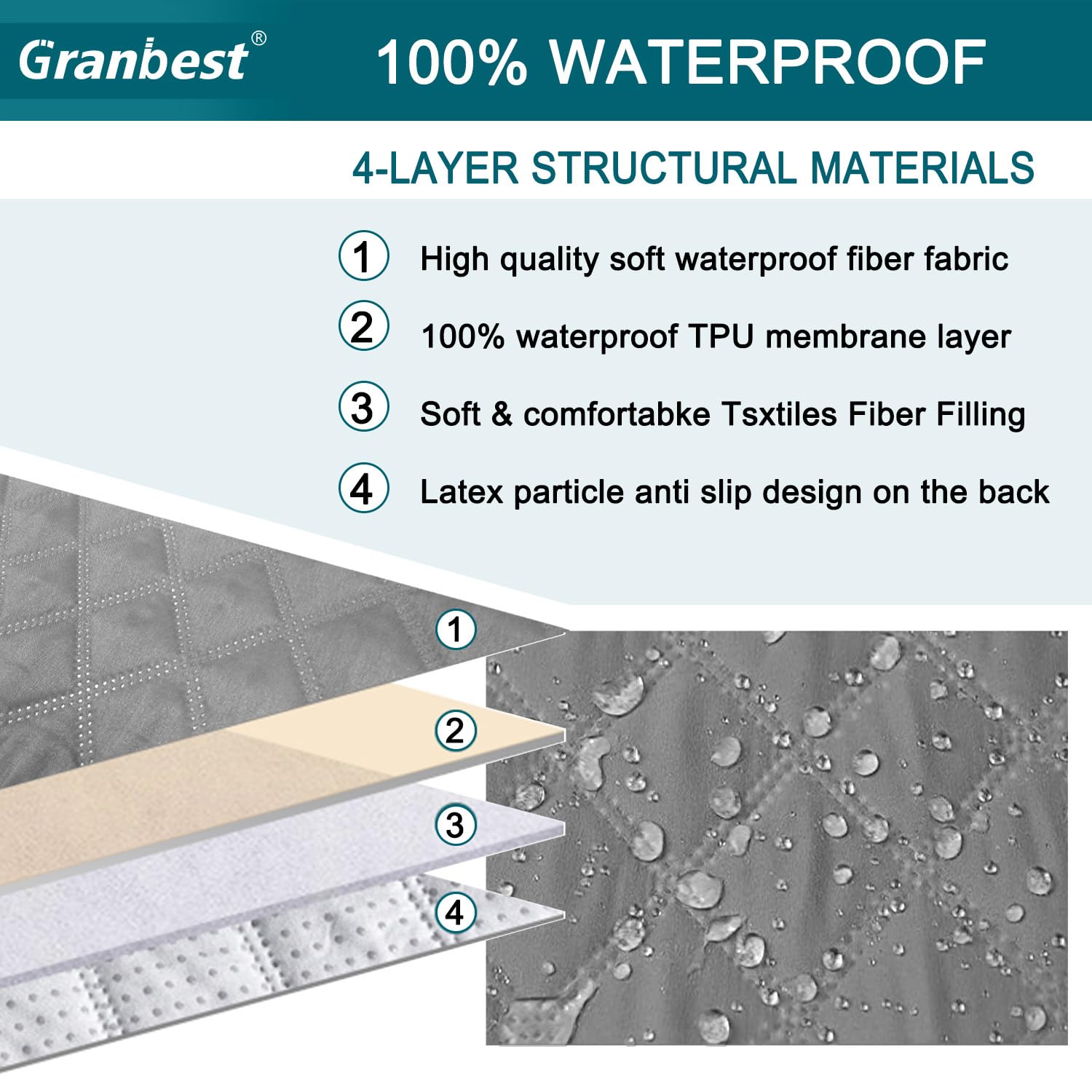 Granbest®

100% WATERPROOF

4-LAYER STRUCTURAL MATERIALS

1 High quality soft waterproof fiber fabric

2 100% waterproof TPU membrane layer

3 Soft & comfortabke Tsxtiles Fiber Filling

4 Latex particle anti slip design on the back

1

2

3

4